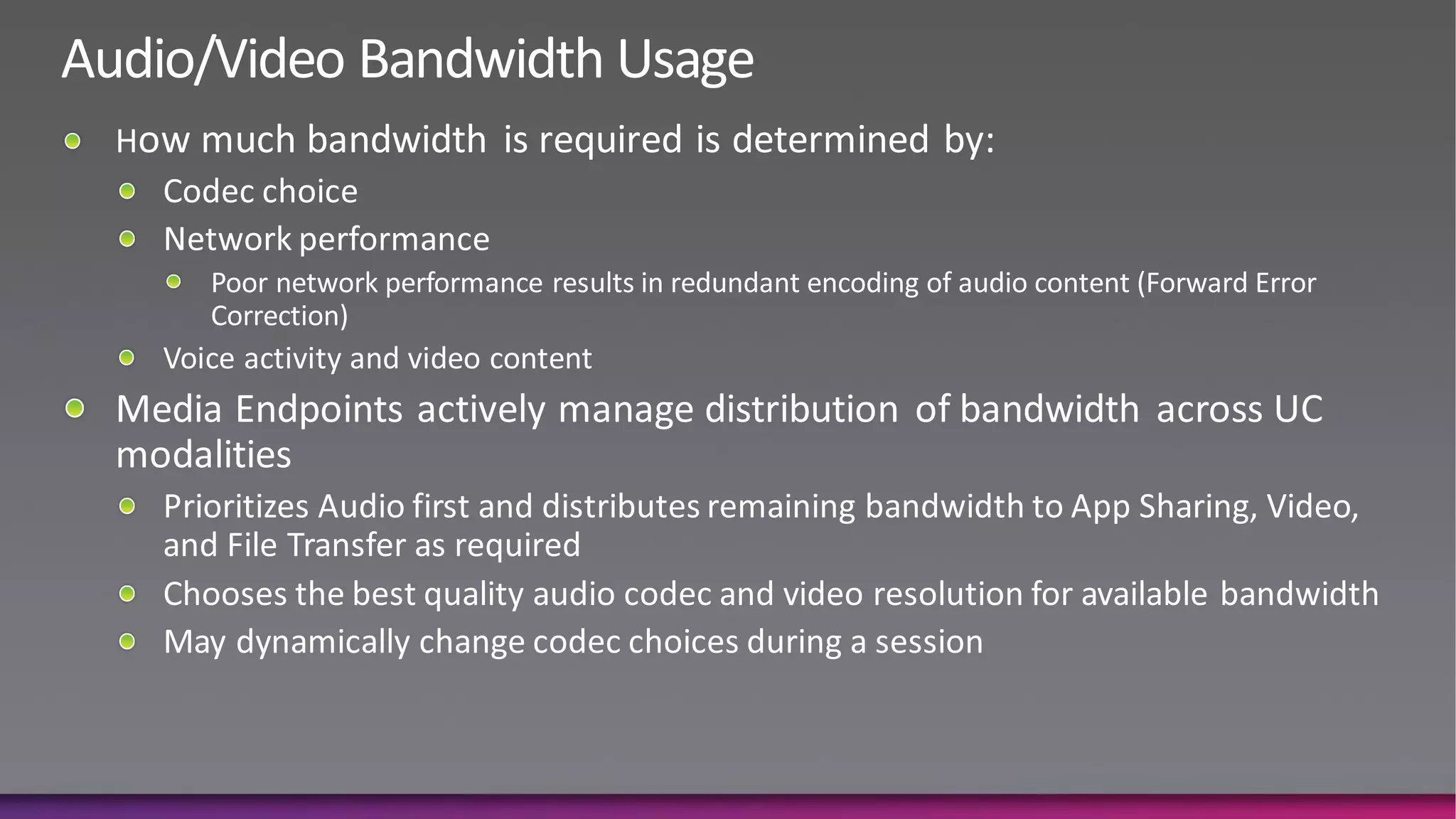 Audio/Video Bandwidth Usage

How much bandwidth is required is determined by:

Codec choice

Network performance

Poor network performance results in redundant encoding of audio content (Forward Error Correction)

Voice activity and video content

Media Endpoints actively manage distribution of bandwidth across UC modalities

Prioritizes Audio first and distributes remaining bandwidth to App Sharing, Video, and File Transfer as required

Chooses the best quality audio codec and video resolution for available bandwidth

May dynamically change codec choices during a session